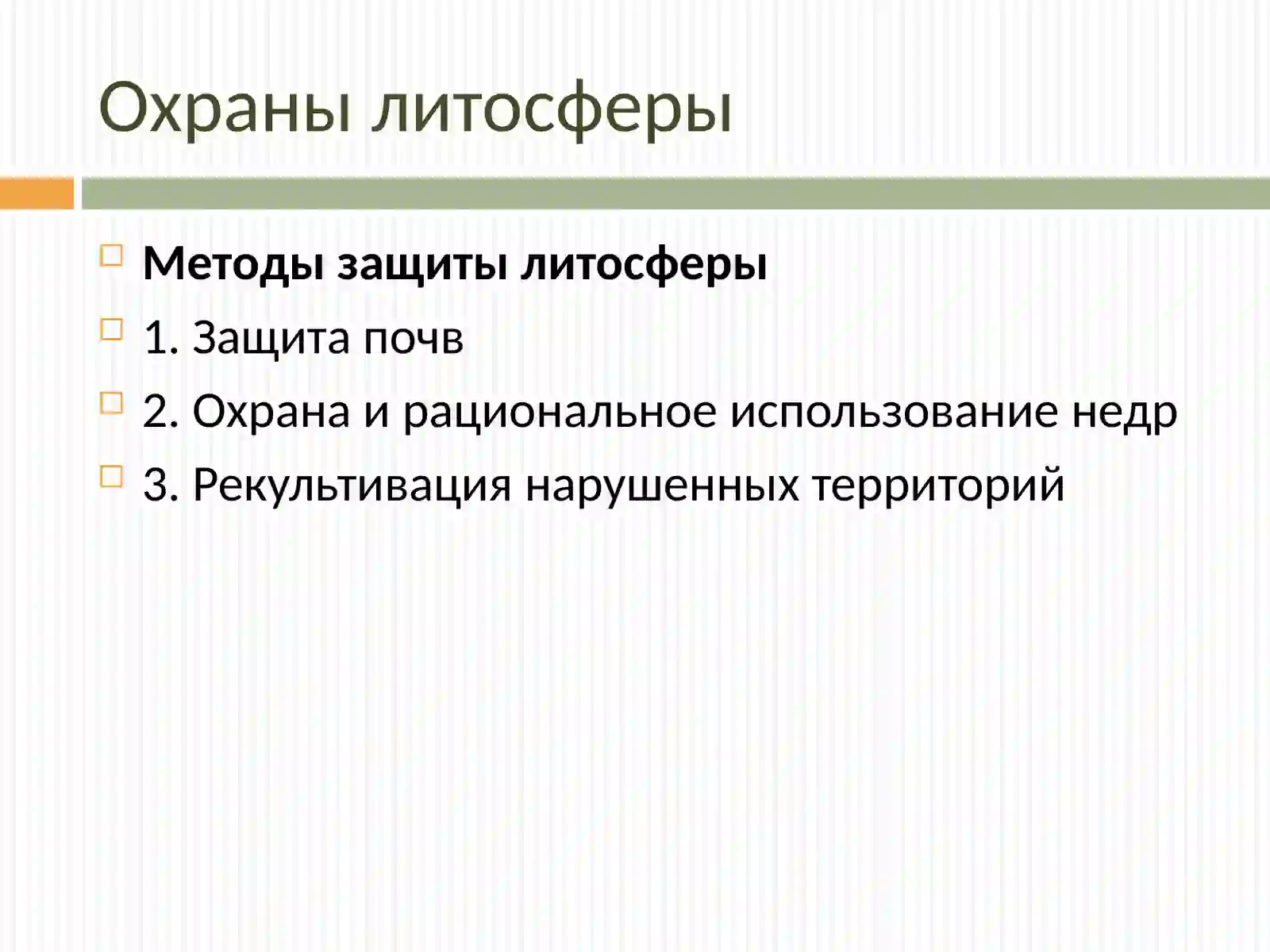 Охраны литосферы

Методы защиты литосферы

1. Защита почв

2. Охрана и рациональное использование недр

3. Рекультивация нарушенных территорий